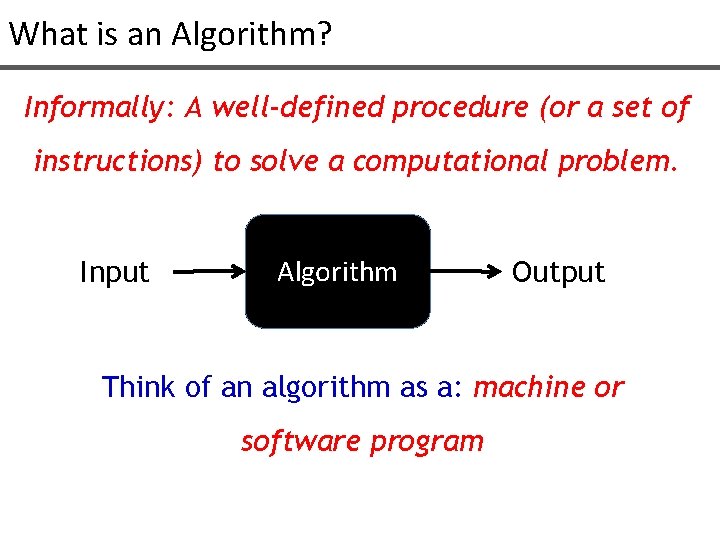 What is an Algorithm?

Informally: A well-defined procedure (or a set of instructions) to solve a computational problem.

Input

Algorithm

Output

Think of an algorithm as a: machine or software program